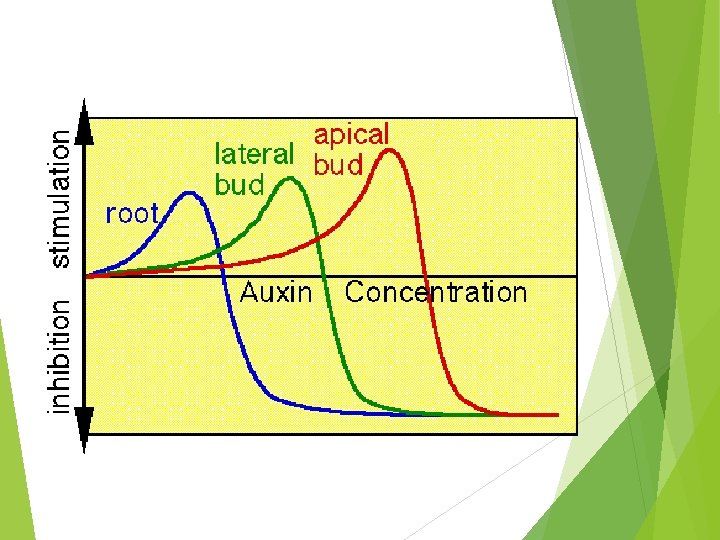 stimulation

inhibition

root

lateral bud

apical bud

Auxin Concentration